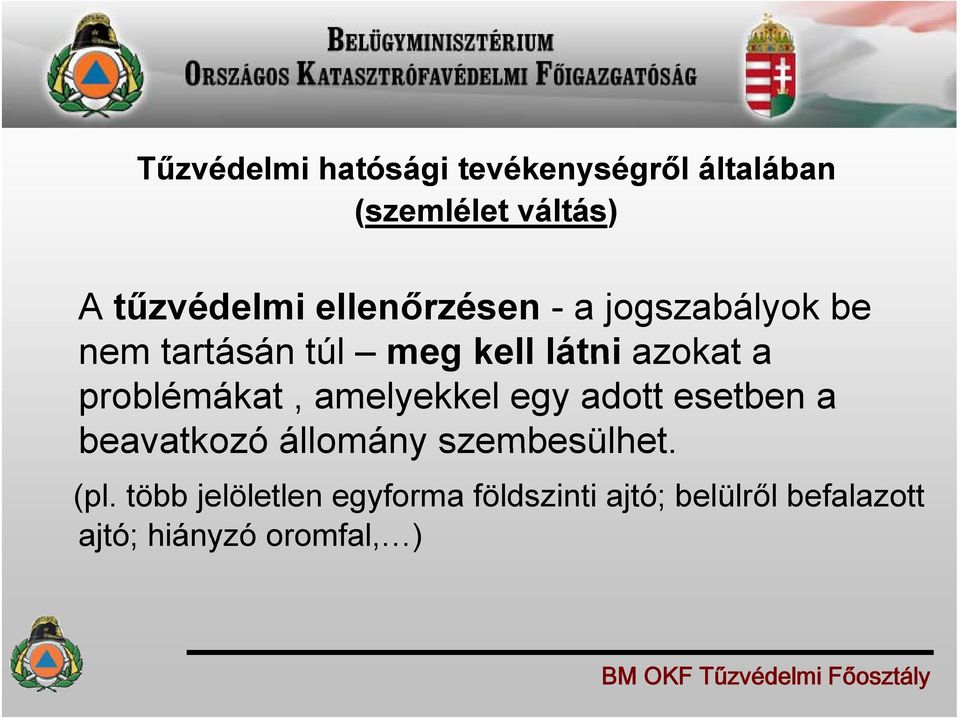 BELÜGYMINISZTÉRIUM
ORSZÁGOS KATASZTRÓFAVÉDELMI FŐIGAZGATÓSÁG

Tűzvédelmi hatósági tevékenységről általában (szemlélet váltás)

A tűzvédelmi ellenőrzésen - a jogszabályok be nem tartásán túl – meg kell látni azokat a problémákat , amelyekkel egy adott esetben a beavatkozó állomány szembesülhet.

(pl. több jelöletlen egyforma földszinti ajtó; belülről befalazott ajtó; hiányzó oromfal,…)

BM OKF Tűzvédelmi Főosztály